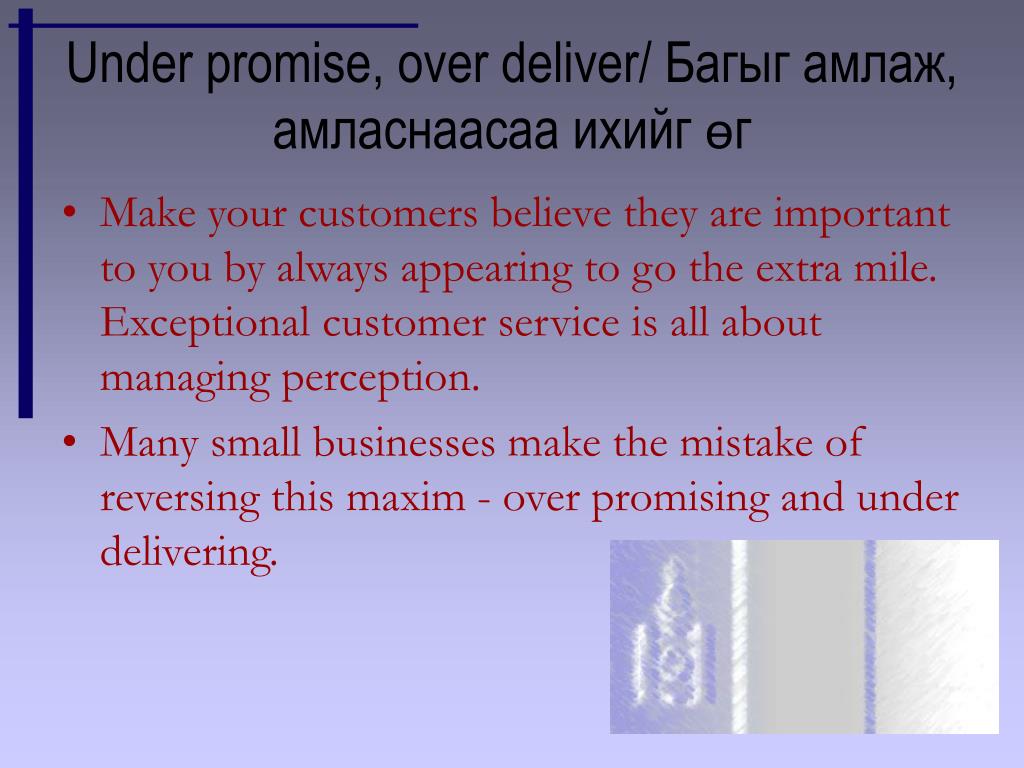 Under promise, over deliver/ Багыг амлаж, амласнаасаа ихийг өг

• Make your customers believe they are important to you by always appearing to go the extra mile. Exceptional customer service is all about managing perception.

• Many small businesses make the mistake of reversing this maxim - over promising and under delivering.